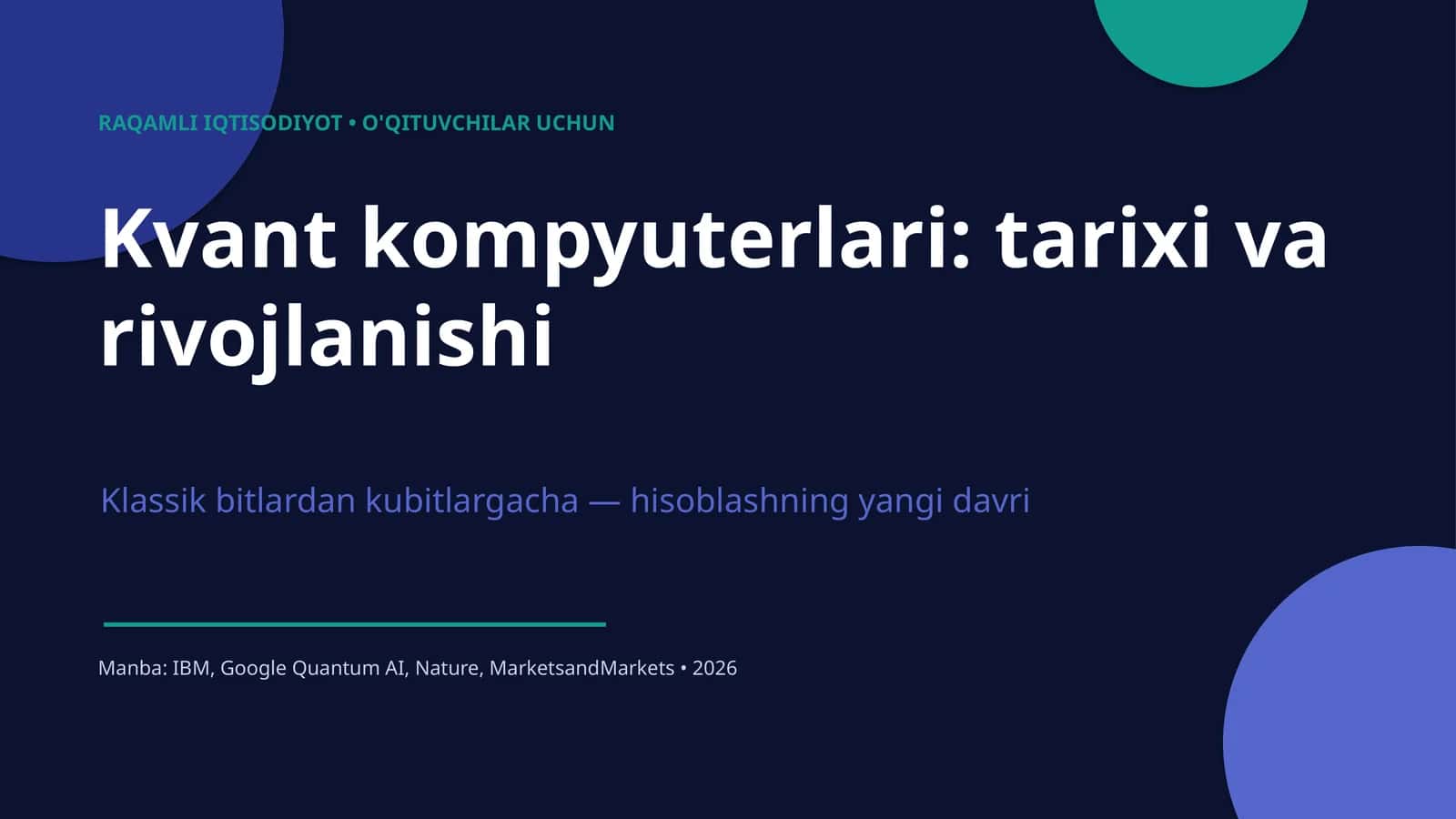 RAQAMLI IQTISODIYOT • O'QITUVCHILAR UCHUN

Kvant kompyuterlari: tarixi va rivojlanishi

Klassik bitlardan kubitlargacha — hisoblashning yangi davri

Manba: IBM, Google Quantum AI, Nature, MarketsandMarkets • 2026